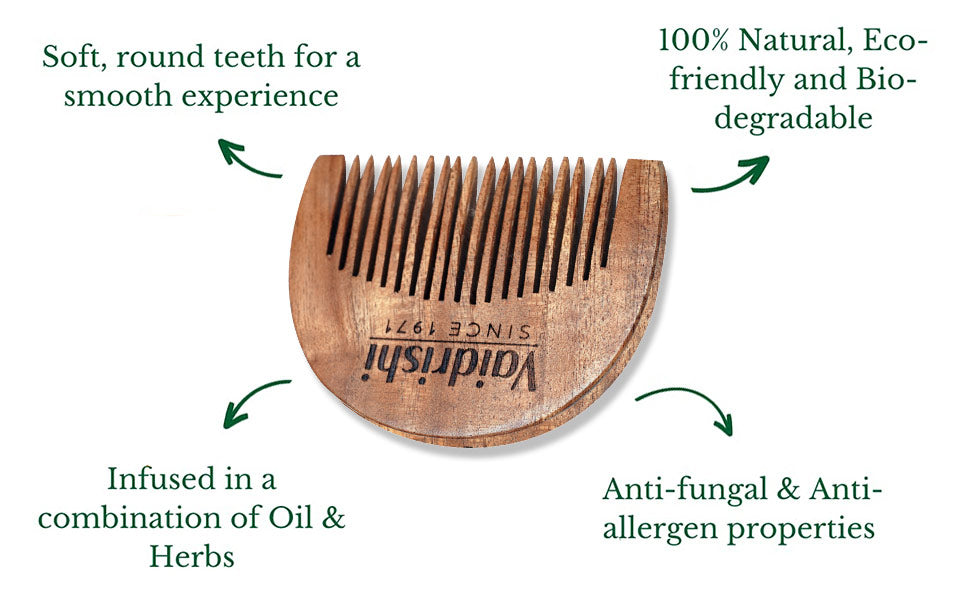 Soft, round teeth for a smooth experience

100% Natural, Eco-friendly and Bio-degradable

Vaidrishi
SINCE 1971

Infused in a combination of Oil & Herbs

Anti-fungal & Anti-allergen properties